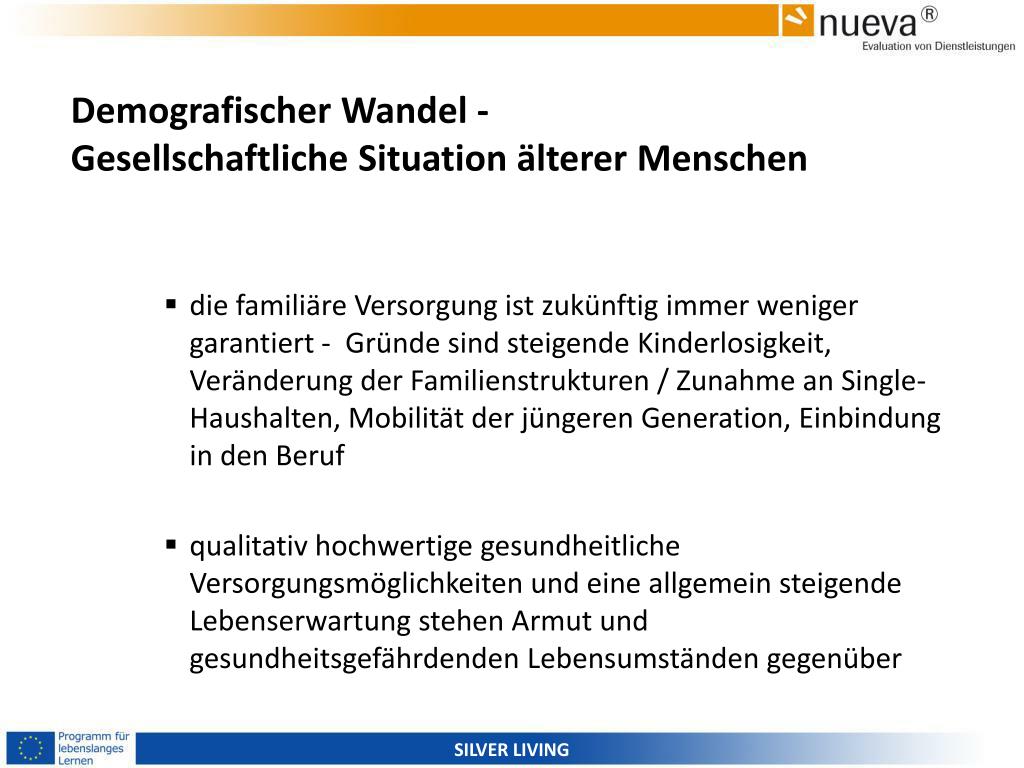 nueva®
Evaluation von Dienstleistungen

Demografischer Wandel -
Gesellschaftliche Situation älterer Menschen

▪ die familiäre Versorgung ist zukünftig immer weniger garantiert - Gründe sind steigende Kinderlosigkeit, Veränderung der Familienstrukturen / Zunahme an Single-Haushalten, Mobilität der jüngeren Generation, Einbindung in den Beruf

▪ qualitativ hochwertige gesundheitliche Versorgungsmöglichkeiten und eine allgemein steigende Lebenserwartung stehen Armut und gesundheitsgefährdenden Lebensumständen gegenüber

Programm für lebenslanges Lernen

SILVER LIVING